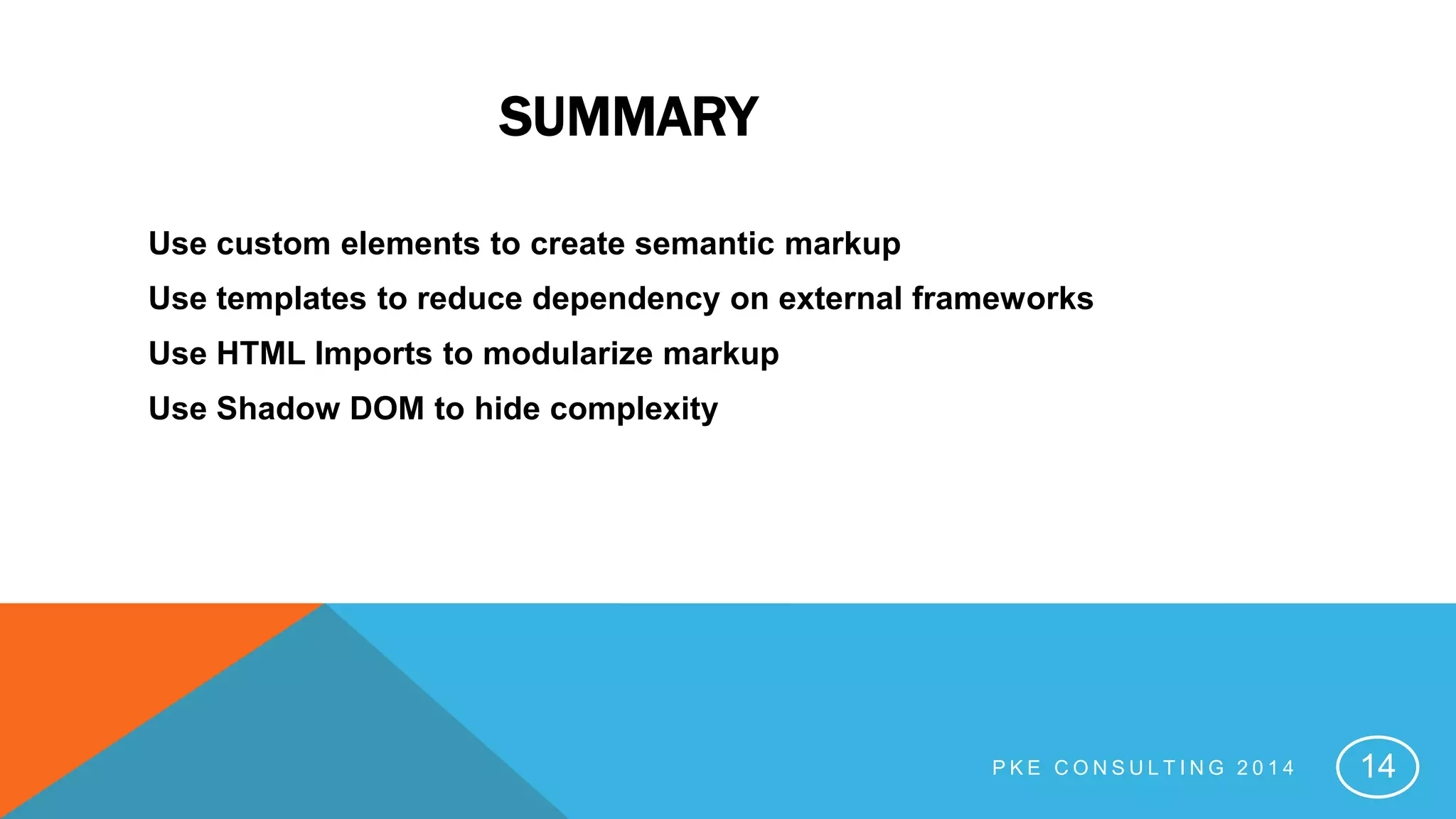 SUMMARY

Use custom elements to create semantic markup

Use templates to reduce dependency on external frameworks

Use HTML Imports to modularize markup

Use Shadow DOM to hide complexity

PKE CONSULTING 2014

14